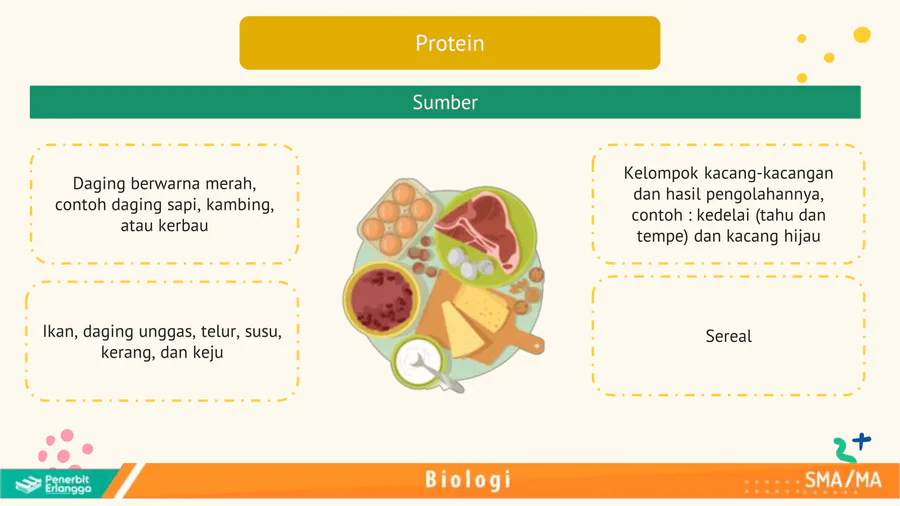 Protein

Sumber

Daging berwarna merah, contoh daging sapi, kambing, atau kerbau

Ikan, daging unggas, telur, susu, kerang, dan keju

Kelompok kacang-kacangan dan hasil pengolahannya, contoh : kedelai (tahu dan tempe) dan kacang hijau

Sereal

Penerbit Erlangga

Biologi

SMA/MA